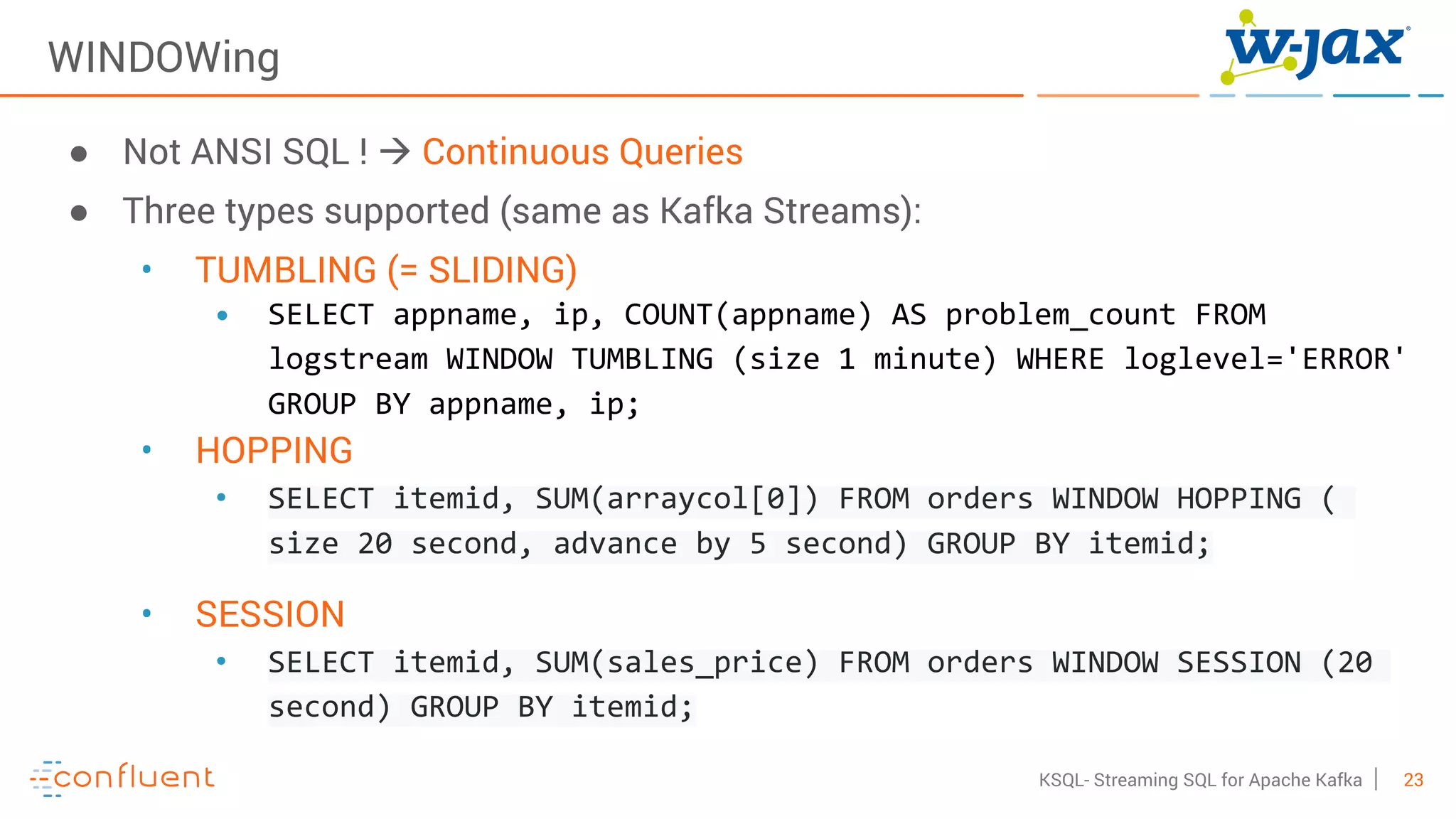 WINDOWing

w-jax

- Not ANSI SQL ! → Continuous Queries
- Three types supported (same as Kafka Streams):
  - TUMBLING (= SLIDING)
    - SELECT appname, ip, COUNT(appname) AS problem_count FROM logstream WINDOW TUMBLING (size 1 minute) WHERE loglevel='ERROR' GROUP BY appname, ip;
  - HOPPING
    - SELECT itemid, SUM(arraycol[0]) FROM orders WINDOW HOPPING ( size 20 second, advance by 5 second) GROUP BY itemid;
  - SESSION
    - SELECT itemid, SUM(sales_price) FROM orders WINDOW SESSION (20 second) GROUP BY itemid;

confluent

KSQL- Streaming SQL for Apache Kafka | 23